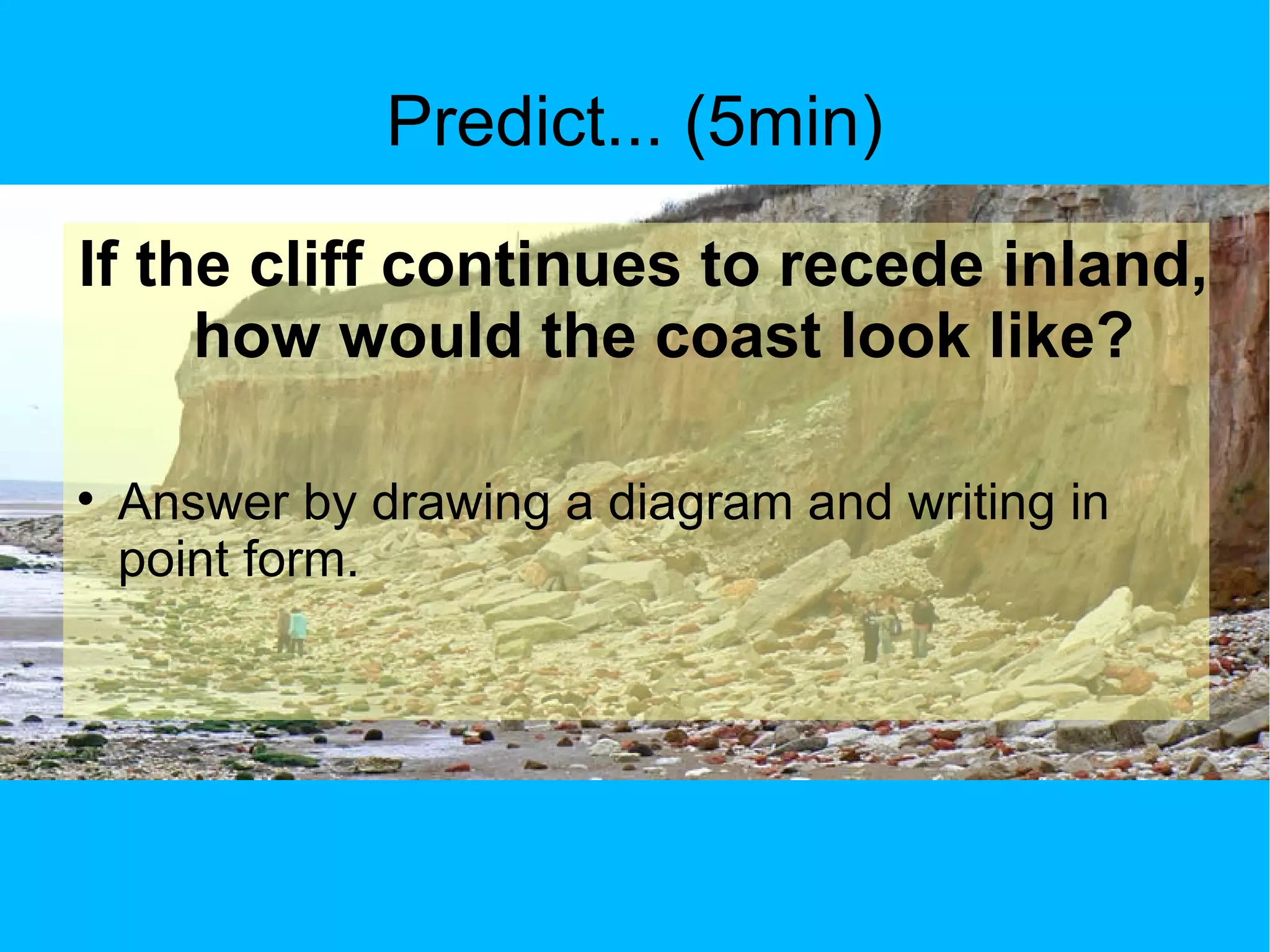 Predict... (5min)

If the cliff continues to recede inland, how would the coast look like?

• Answer by drawing a diagram and writing in point form.